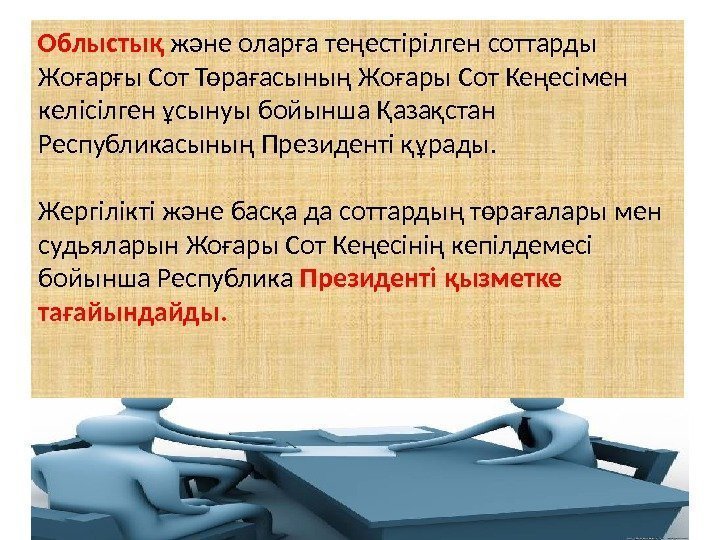 Облыстық және оларға теңестірілген соттарды Жоғарғы Сот Төрағасының Жоғары Сот Кеңесімен келісілген ұсынуы бойынша Қазақстан Республикасының Президенті құрады.

Жергілікті және басқа да соттардың төрағалары мен судьяларын Жоғары Сот Кеңесінің кепілдемесі бойынша Республика Президенті қызметке тағайындайды.